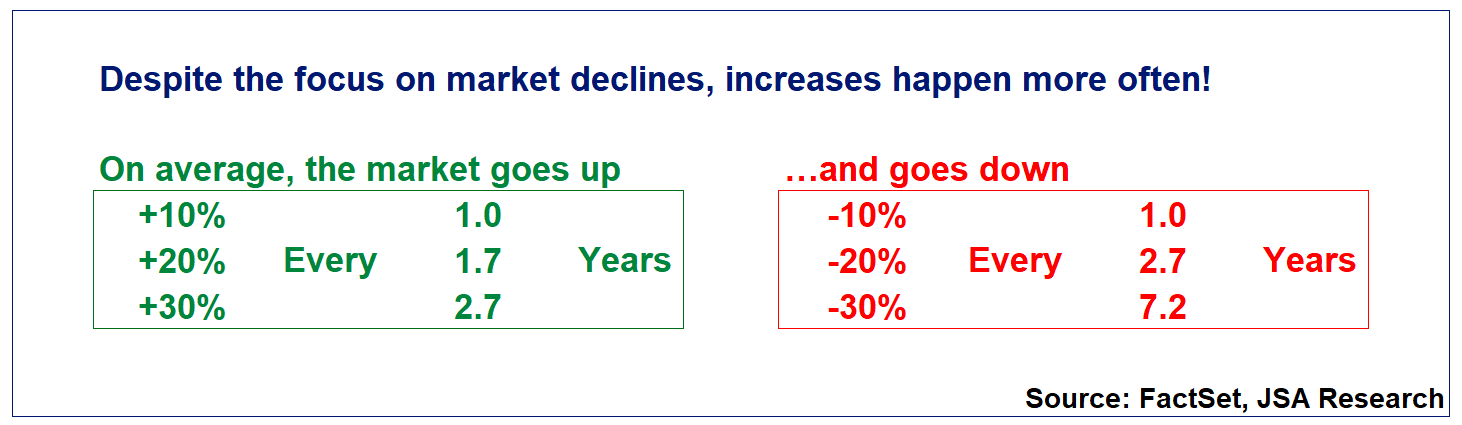 Despite the focus on market declines, increases happen more often!

On average, the market goes up

| | | | |
|---|---|---|---|
| +10% | | 1.0 | |
| +20% | Every | 1.7 | Years |
| +30% | | 2.7 | |

…and goes down

| | | | |
|---|---|---|---|
| -10% | | 1.0 | |
| -20% | Every | 2.7 | Years |
| -30% | | 7.2 | |

Source: FactSet, JSA Research